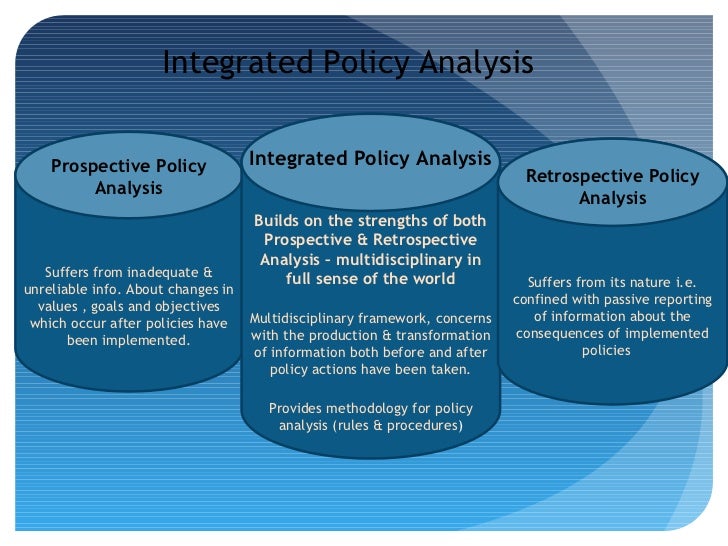 Integrated Policy Analysis

Prospective Policy Analysis

Suffers from inadequate & unreliable info. About changes in values , goals and objectives which occur after policies have been implemented.

Integrated Policy Analysis

Builds on the strengths of both Prospective & Retrospective Analysis – multidisciplinary in full sense of the world

Multidisciplinary framework, concerns with the production & transformation of information both before and after policy actions have been taken.

Provides methodology for policy analysis (rules & procedures)

Retrospective Policy Analysis

Suffers from its nature i.e. confined with passive reporting of information about the consequences of implemented policies